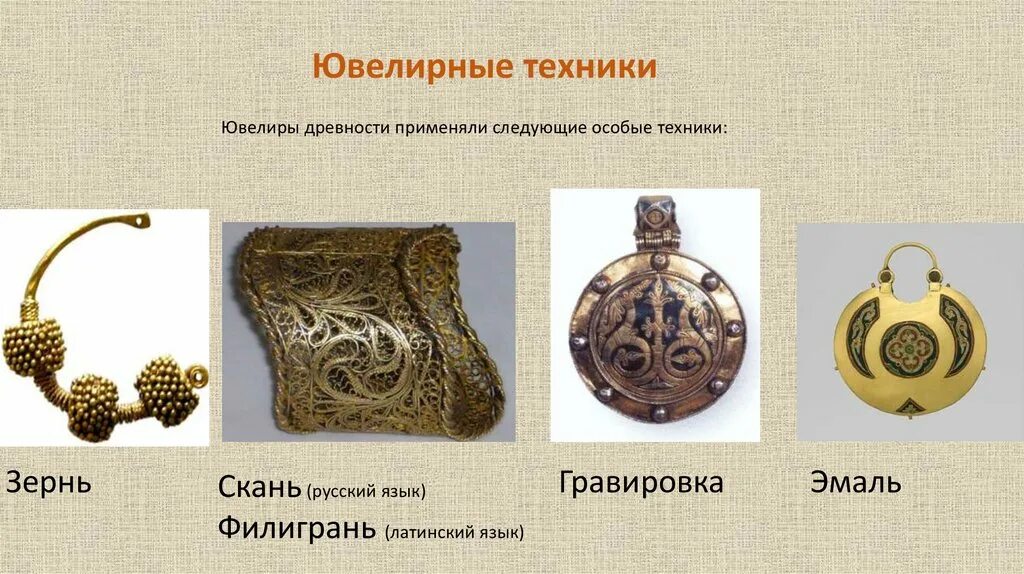 Ювелирные техники

Ювелиры древности применяли следующие особые техники:

Зернь

Скань (русский язык)
Филигрань (латинский язык)

Гравировка

Эмаль